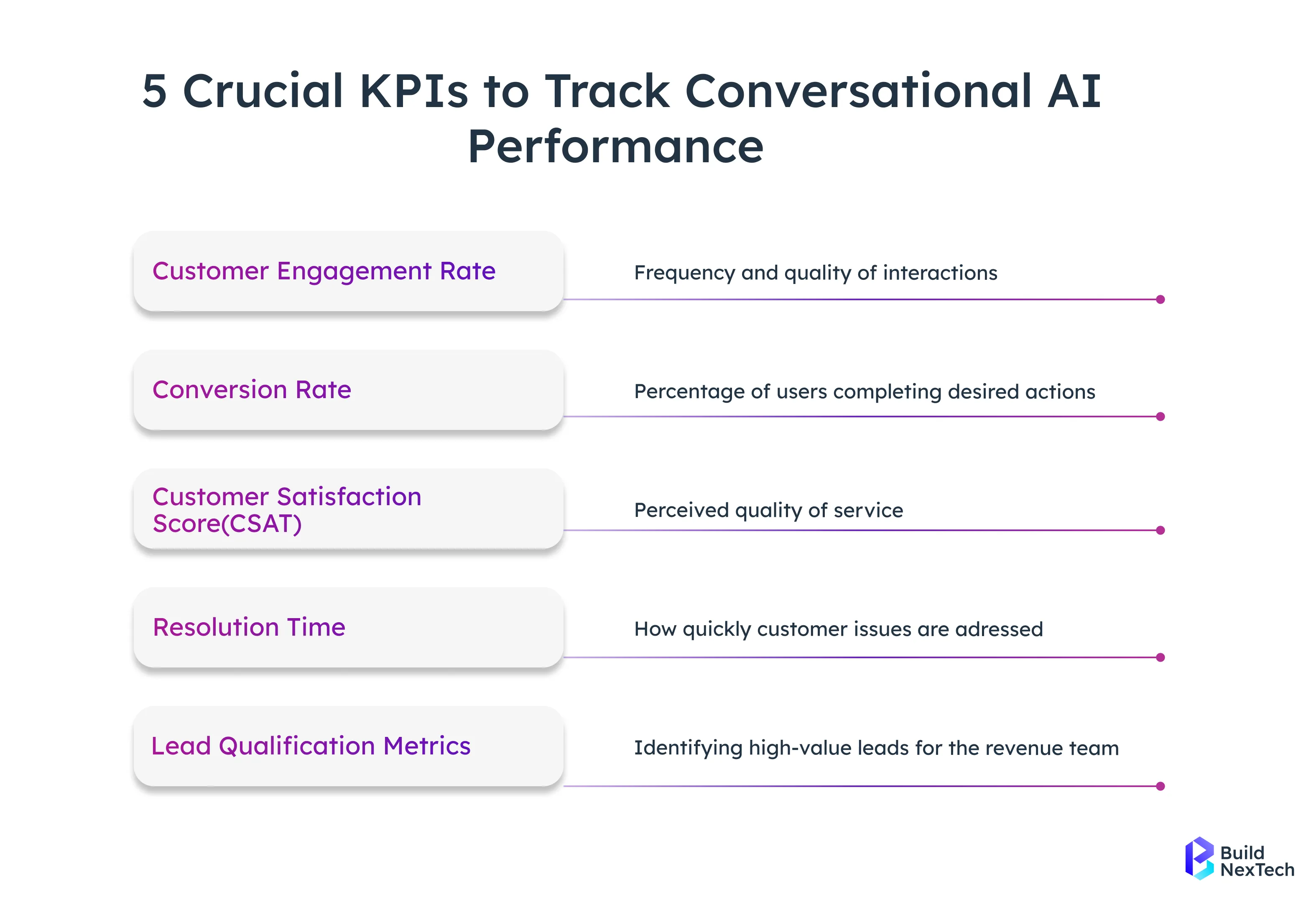 5 Crucial KPIs to Track Conversational AI Performance

Customer Engagement Rate

Frequency and quality of interactions

Conversion Rate

Percentage of users completing desired actions

Customer Satisfaction Score(CSAT)

Perceived quality of service

Resolution Time

How quickly customer issues are adressed

Lead Qualification Metrics

Identifying high-value leads for the revenue team

Build NexTech